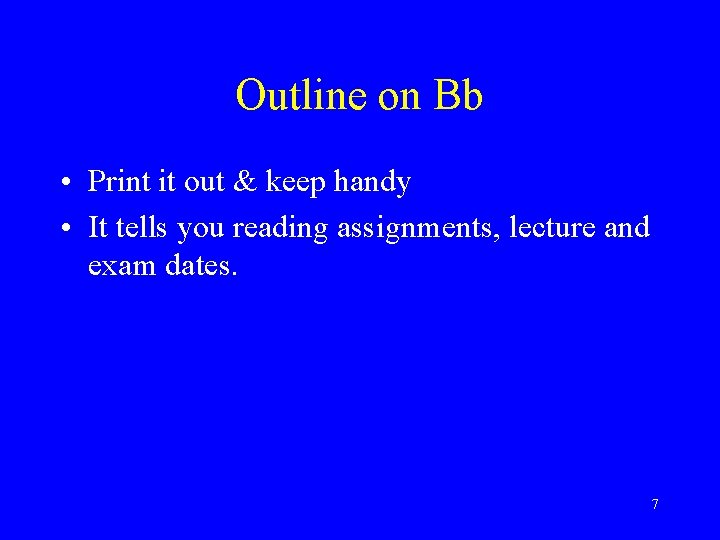 Outline on Bb

• Print it out & keep handy
• It tells you reading assignments, lecture and exam dates.

7